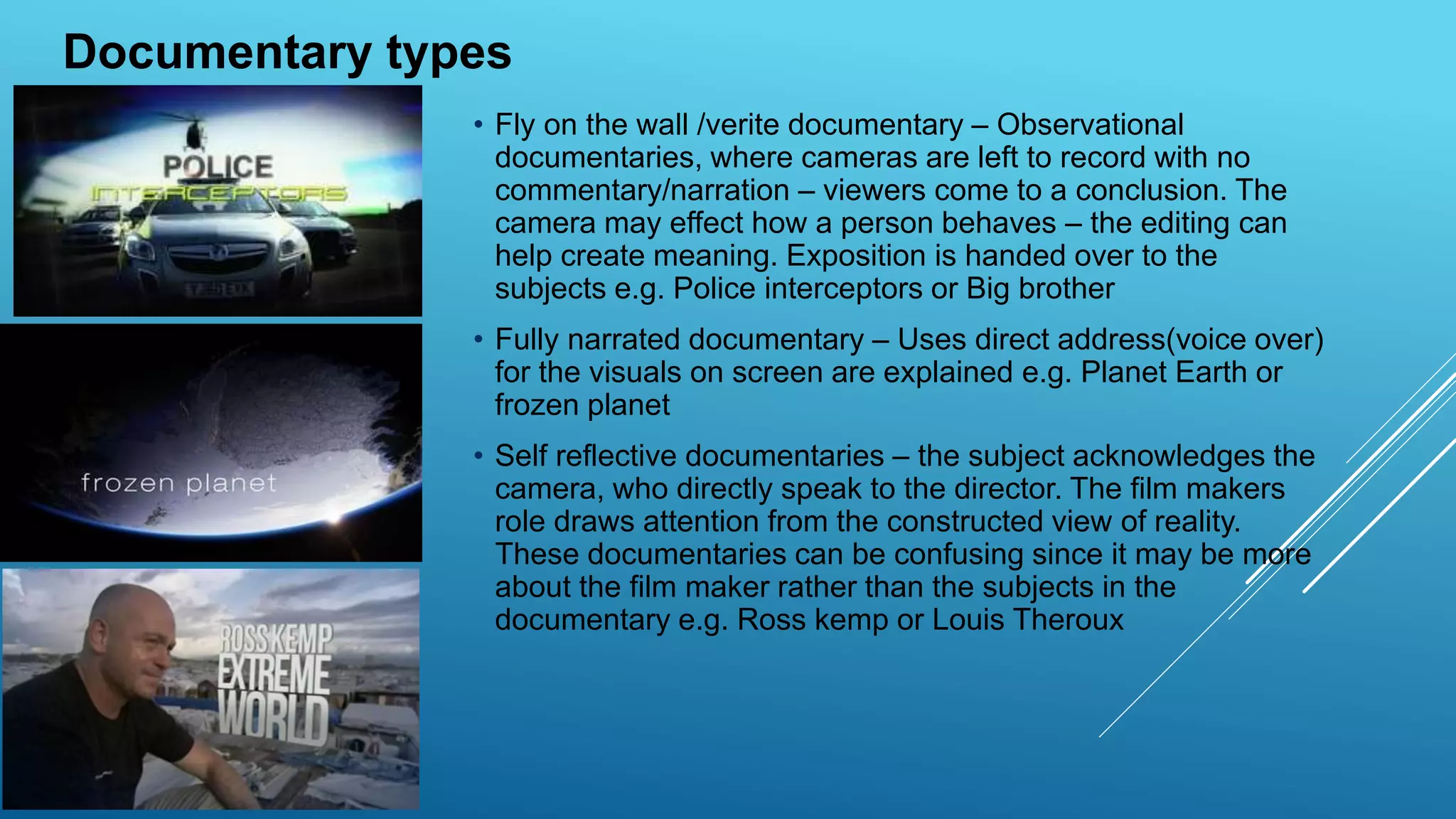 Documentary types

POLICE INTERCEPTORS

frozen planet

ROSS KEMP EXTREME WORLD

• Fly on the wall /verite documentary – Observational documentaries, where cameras are left to record with no commentary/narration – viewers come to a conclusion. The camera may effect how a person behaves – the editing can help create meaning. Exposition is handed over to the subjects e.g. Police interceptors or Big brother

• Fully narrated documentary – Uses direct address(voice over) for the visuals on screen are explained e.g. Planet Earth or frozen planet

• Self reflective documentaries – the subject acknowledges the camera, who directly speak to the director. The film makers role draws attention from the constructed view of reality. These documentaries can be confusing since it may be more about the film maker rather than the subjects in the documentary e.g. Ross kemp or Louis Theroux